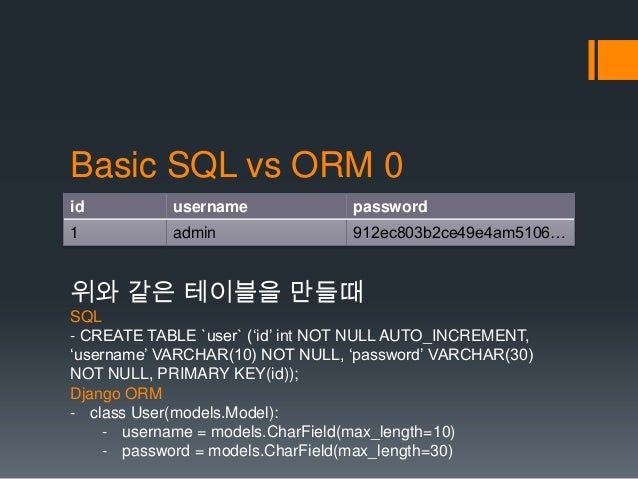 Basic SQL vs ORM 0

| id | username | password |
|---|---|---|
| 1 | admin | 912ec803b2ce49e4am5106… |

위와 같은 테이블을 만들때
SQL
- CREATE TABLE `user` (‘id’ int NOT NULL AUTO_INCREMENT, ‘username’ VARCHAR(10) NOT NULL, ‘password’ VARCHAR(30) NOT NULL, PRIMARY KEY(id));
Django ORM
- class User(models.Model):
  - username = models.CharField(max_length=10)
  - password = models.CharField(max_length=30)